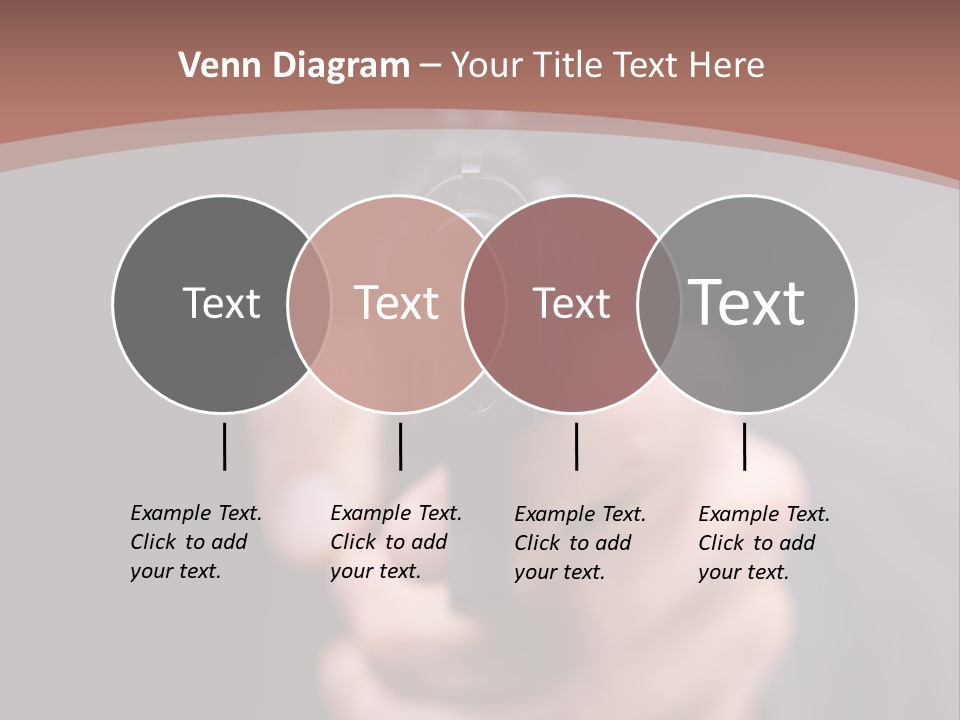 Venn Diagram – Your Title Text Here

Text

Text

Text

Text

Example Text. Click to add your text.

Example Text. Click to add your text.

Example Text. Click to add your text.

Example Text. Click to add your text.